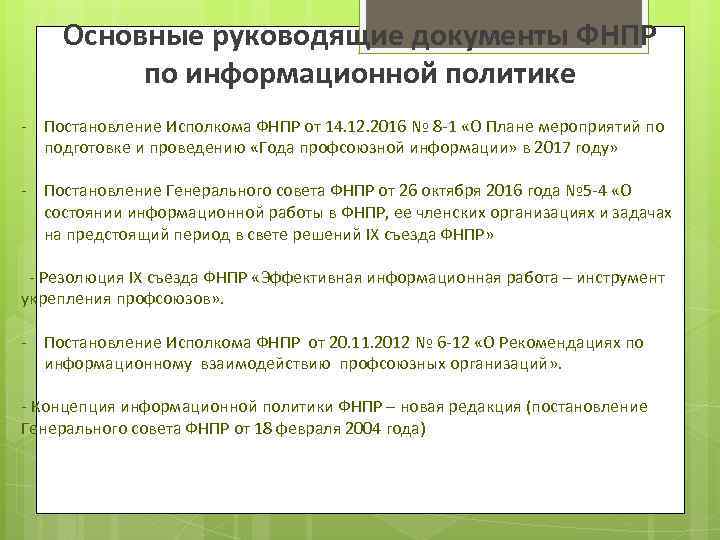 Основные руководящие документы ФНПР по информационной политике

- Постановление Исполкома ФНПР от 14.12.2016 № 8-1 «О Плане мероприятий по подготовке и проведению «Года профсоюзной информации» в 2017 году»

- Постановление Генерального совета ФНПР от 26 октября 2016 года №5-4 «О состоянии информационной работы в ФНПР, ее членских организациях и задачах на предстоящий период в свете решений IX съезда ФНПР»

- Резолюция IX съезда ФНПР «Эффективная информационная работа – инструмент укрепления профсоюзов».

- Постановление Исполкома ФНПР от 20.11.2012 № 6-12 «О Рекомендациях по информационному взаимодействию профсоюзных организаций».

- Концепция информационной политики ФНПР – новая редакция (постановление Генерального совета ФНПР от 18 февраля 2004 года)